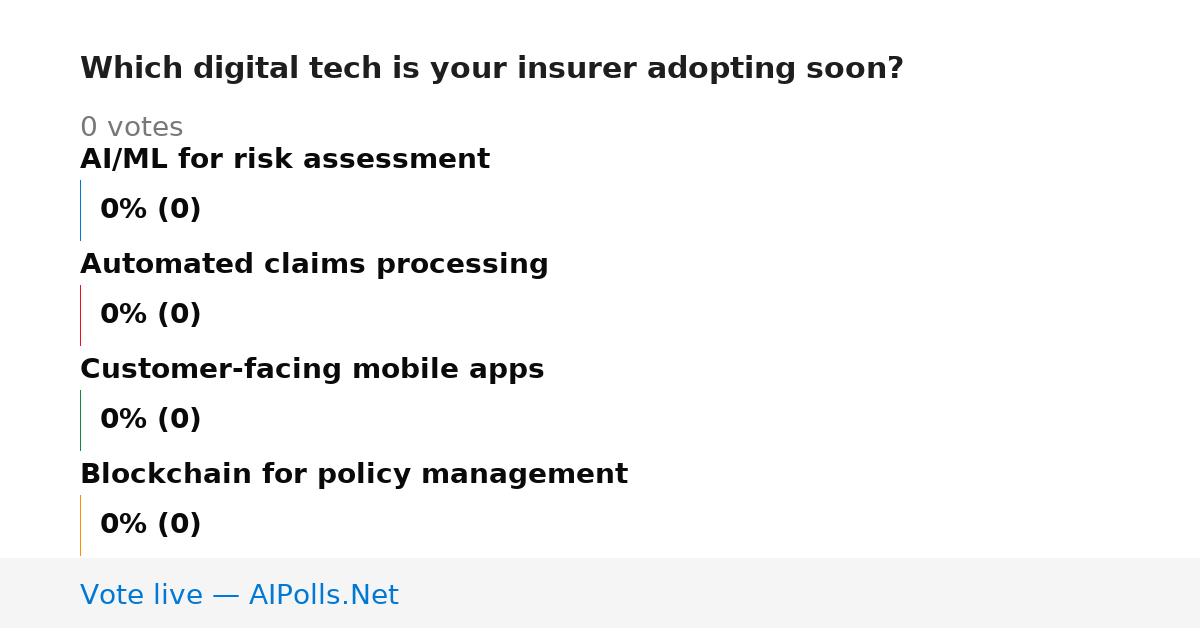 Which digital tech is your insurer adopting soon?

0 votes

AI/ML for risk assessment

0% (0)

Automated claims processing

0% (0)

Customer-facing mobile apps

0% (0)

Blockchain for policy management

0% (0)

Vote live — AIPolls.Net